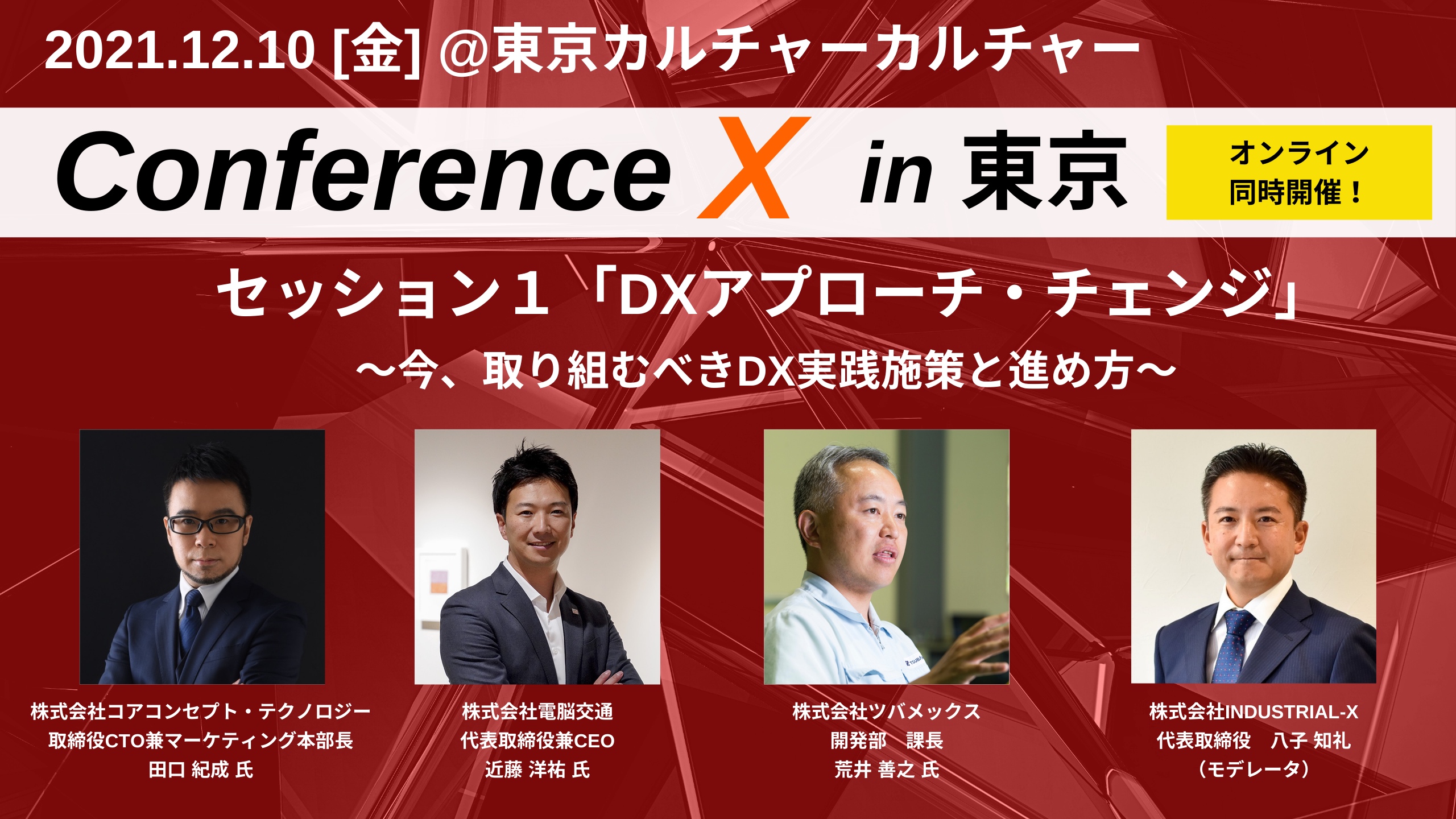 2021.12.10 [金] @東京カルチャーカルチャー

Conference X in 東京

オンライン
同時開催！

セッション１「DXアプローチ・チェンジ」
～今、取り組むべきDX実践施策と進め方～

株式会社コアコンセプト・テクノロジー
取締役CTO兼マーケティング本部長
田口 紀成 氏

株式会社電脳交通
代表取締役兼CEO
近藤 洋祐 氏

株式会社ツバメックス
開発部　課長
荒井 善之 氏

株式会社INDUSTRIAL-X
代表取締役　八子 知礼
（モデレータ）